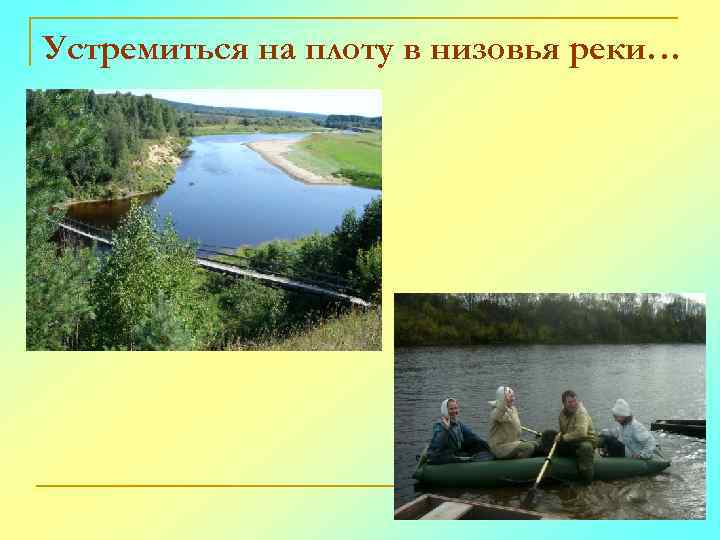 Устремиться на плоту в низовья реки…